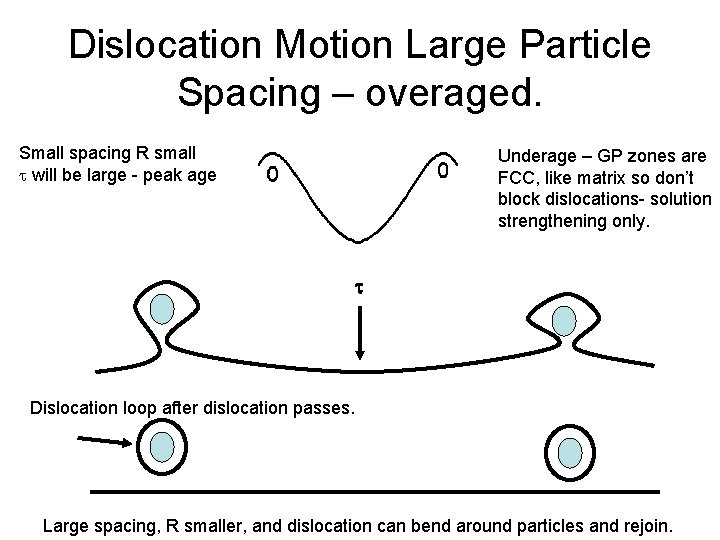 Dislocation Motion Large Particle Spacing – overaged.

Small spacing R small
$\tau$ will be large - peak age

Underage – GP zones are FCC, like matrix so don't block dislocations- solution strengthening only.

$\tau$

Dislocation loop after dislocation passes.

Large spacing, R smaller, and dislocation can bend around particles and rejoin.